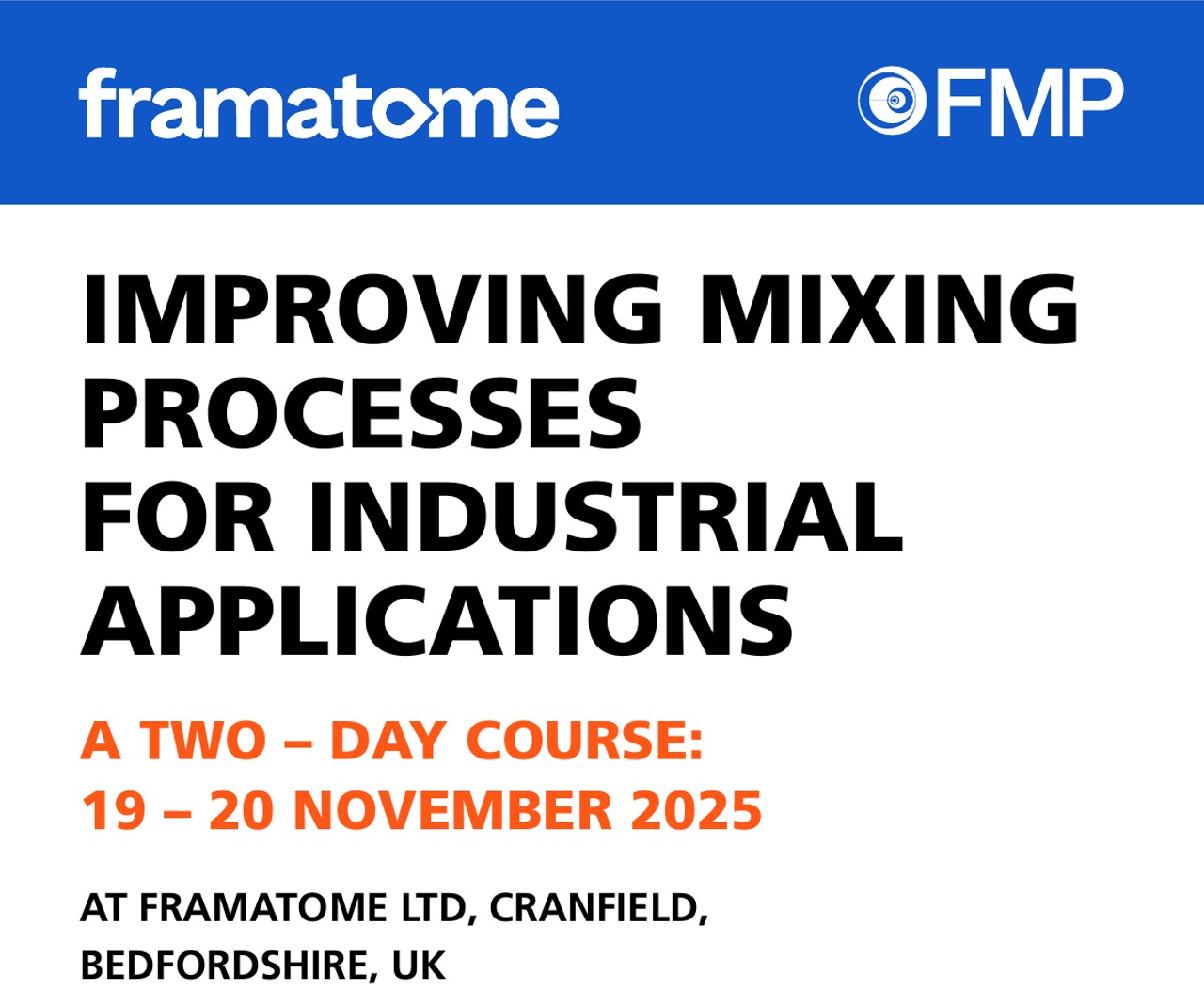 framatome

FMP

IMPROVING MIXING PROCESSES FOR INDUSTRIAL APPLICATIONS

A TWO – DAY COURSE:
19 – 20 NOVEMBER 2025

AT FRAMATOME LTD, CRANFIELD, BEDFORDSHIRE, UK